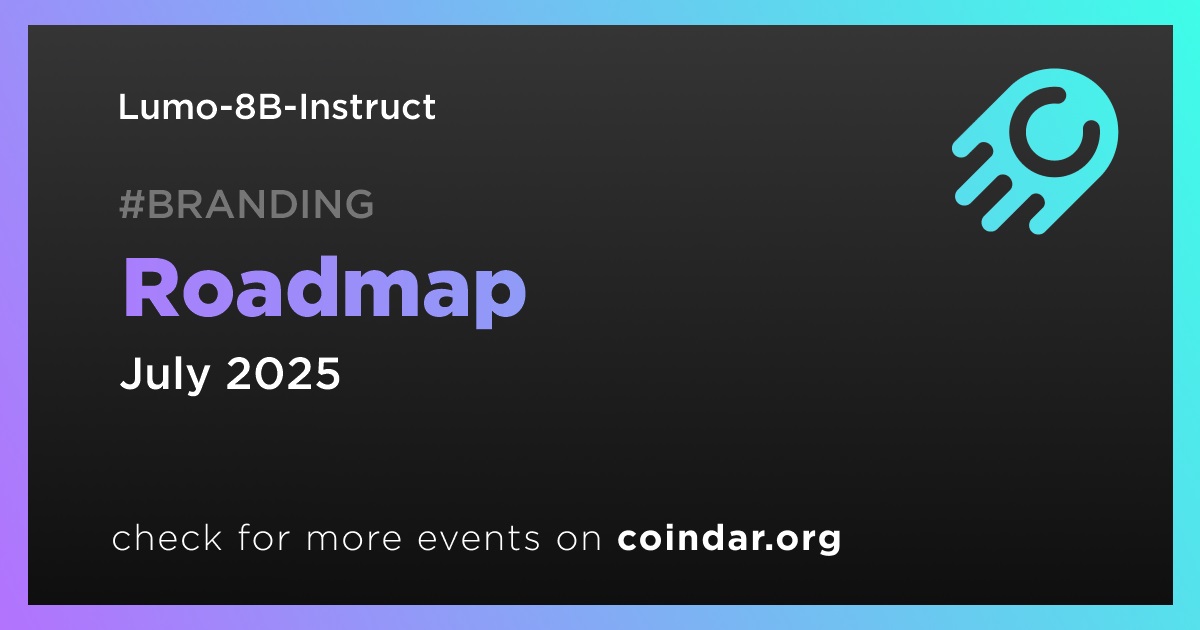 Lumo-8B-Instruct

#BRANDING

Roadmap

July 2025

check for more events on coindar.org